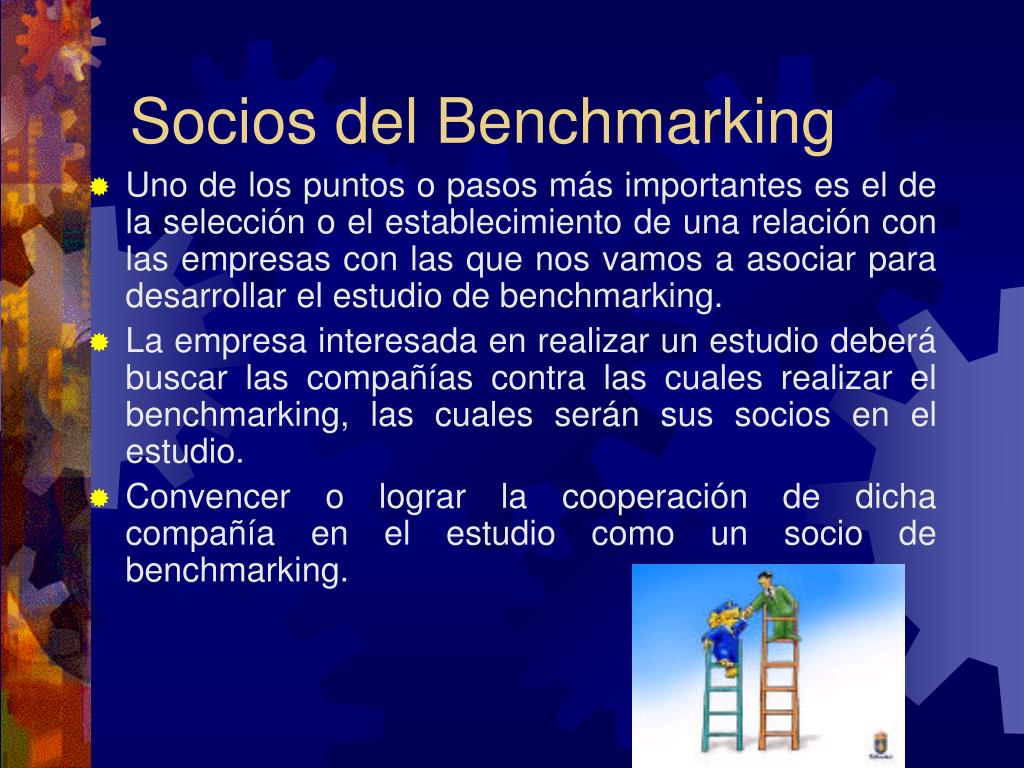 Socios del Benchmarking

Uno de los puntos o pasos más importantes es el de la selección o el establecimiento de una relación con las empresas con las que nos vamos a asociar para desarrollar el estudio de benchmarking.

La empresa interesada en realizar un estudio deberá buscar las compañías contra las cuales realizar el benchmarking, las cuales serán sus socios en el estudio.

Convencer o lograr la cooperación de dicha compañía en el estudio como un socio de benchmarking.